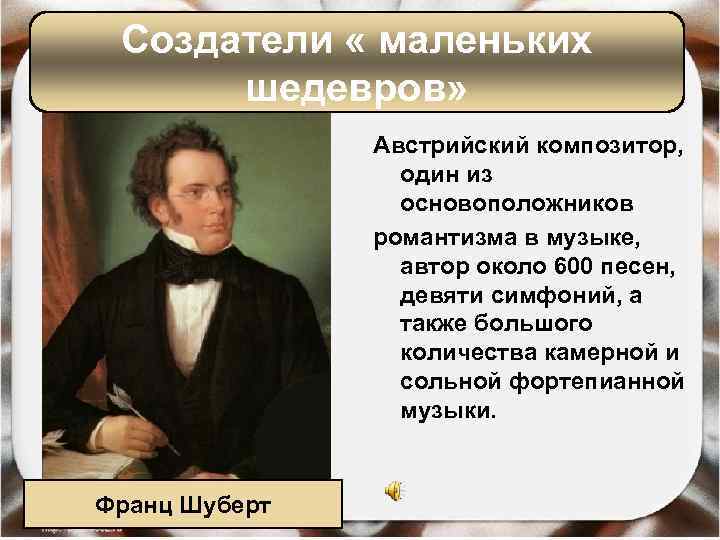 Создатели « маленьких шедевров»

Австрийский композитор, один из основоположников

романтизма в музыке, автор около 600 песен, девяти симфоний, а также большого количества камерной и сольной фортепианной музыки.

Франц Шуберт